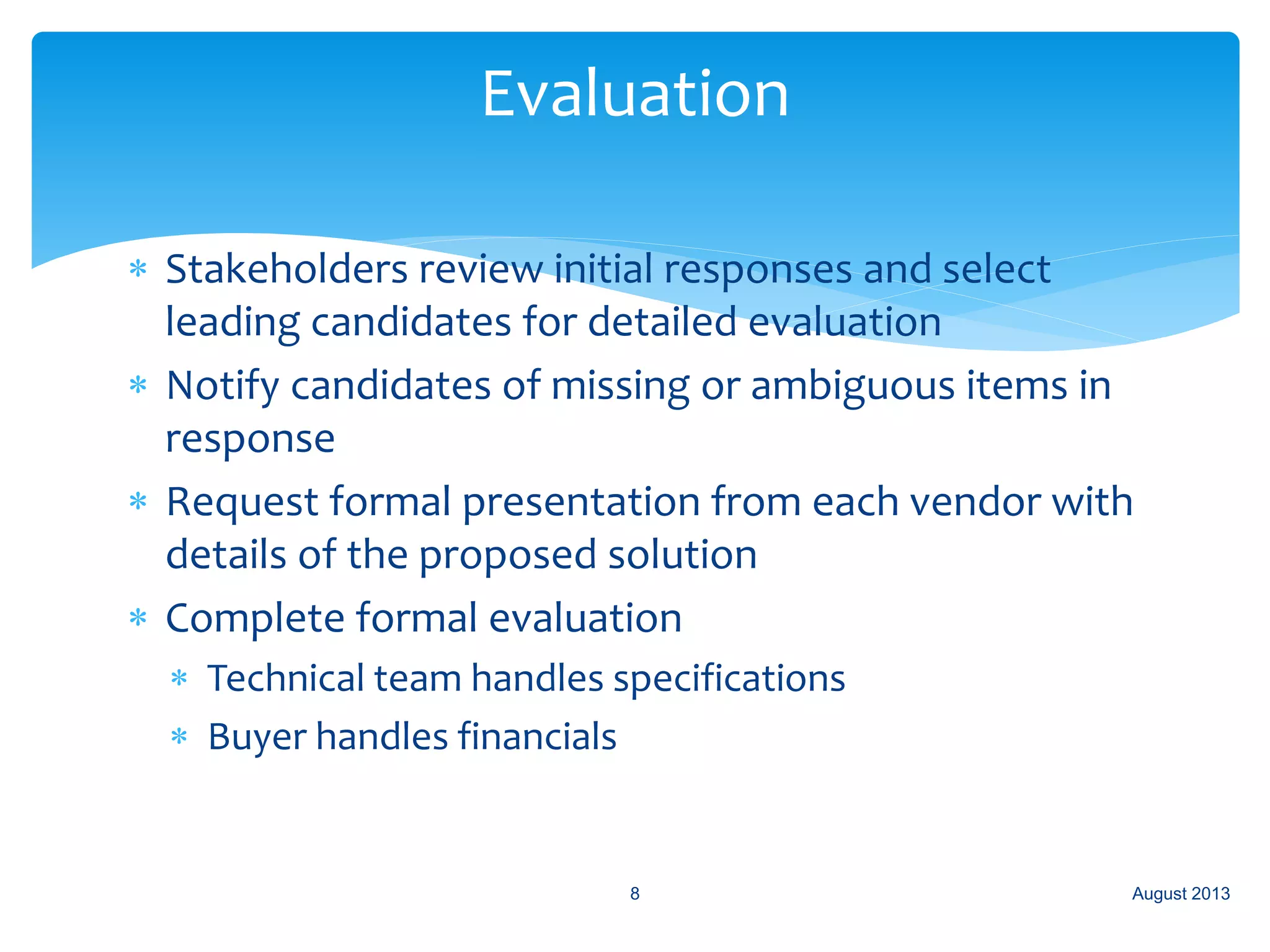 Evaluation

* Stakeholders review initial responses and select leading candidates for detailed evaluation
* Notify candidates of missing or ambiguous items in response
* Request formal presentation from each vendor with details of the proposed solution
* Complete formal evaluation
  * Technical team handles specifications
  * Buyer handles financials

8

August 2013